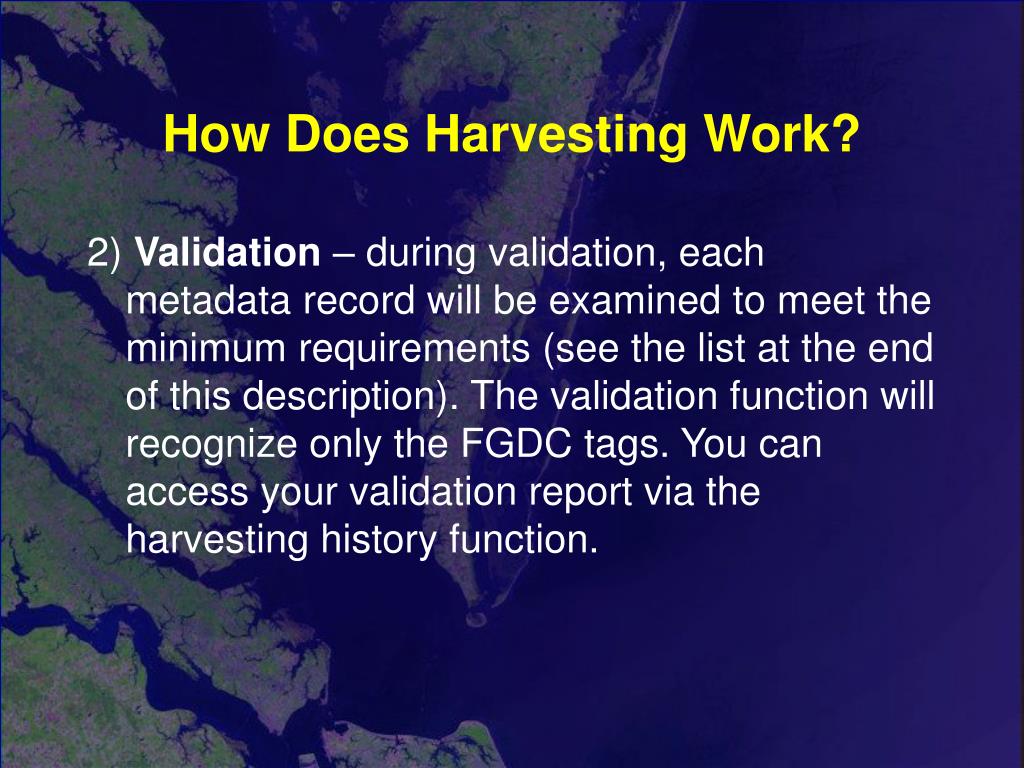 How Does Harvesting Work?

2) Validation – during validation, each metadata record will be examined to meet the minimum requirements (see the list at the end of this description). The validation function will recognize only the FGDC tags. You can access your validation report via the harvesting history function.